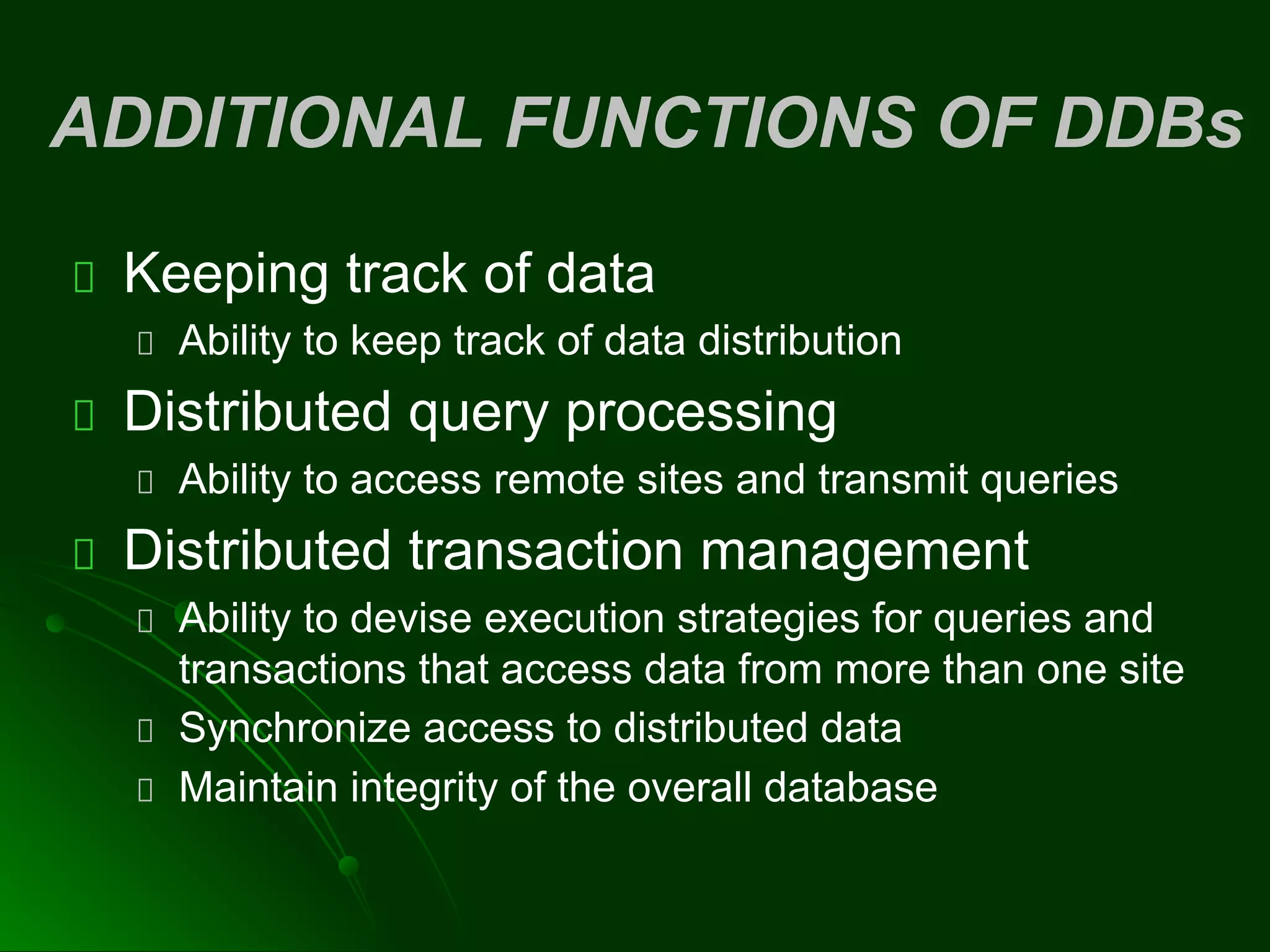 ADDITIONAL FUNCTIONS OF DDBs

Keeping track of data

Ability to keep track of data distribution

Distributed query processing

Ability to access remote sites and transmit queries

Distributed transaction management

Ability to devise execution strategies for queries and transactions that access data from more than one site

Synchronize access to distributed data

Maintain integrity of the overall database